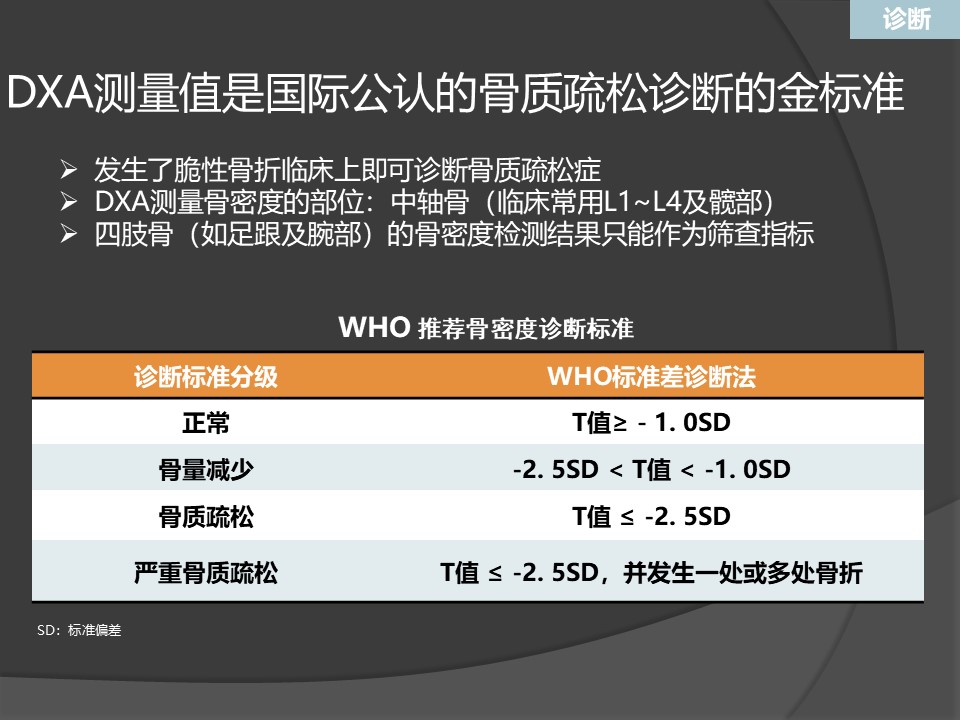 诊断

DXA测量值是国际公认的骨质疏松诊断的金标准

➢ 发生了脆性骨折临床上即可诊断骨质疏松症
➢ DXA测量骨密度的部位：中轴骨（临床常用L1~L4及髋部）
➢ 四肢骨（如足跟及腕部）的骨密度检测结果只能作为筛查指标

WHO 推荐骨密度诊断标准

| 诊断标准分级 | WHO标准差诊断法 |
|---|---|
| 正常 | T值≥ - 1. 0SD |
| 骨量减少 | -2. 5SD < T值 < -1. 0SD |
| 骨质疏松 | T值 ≤ -2. 5SD |
| 严重骨质疏松 | T值 ≤ -2. 5SD，并发生一处或多处骨折 |

SD：标准偏差